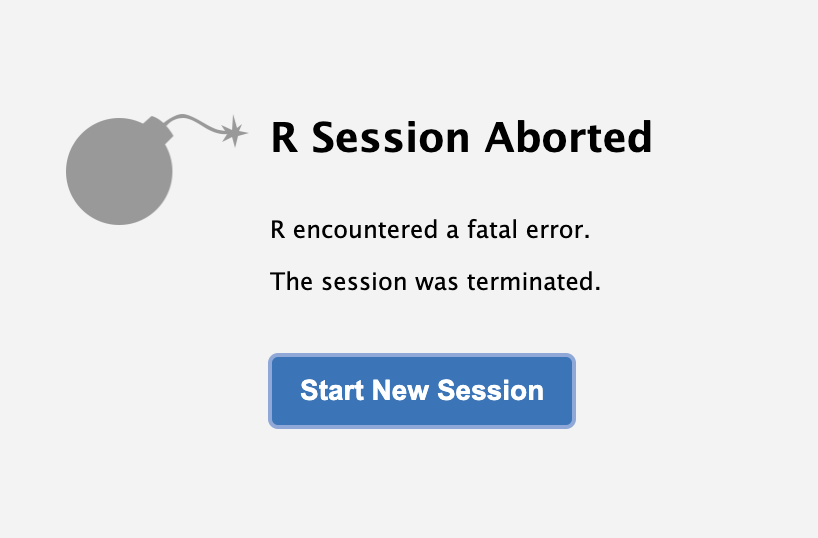 R Session Aborted

R encountered a fatal error.

The session was terminated.

Start New Session